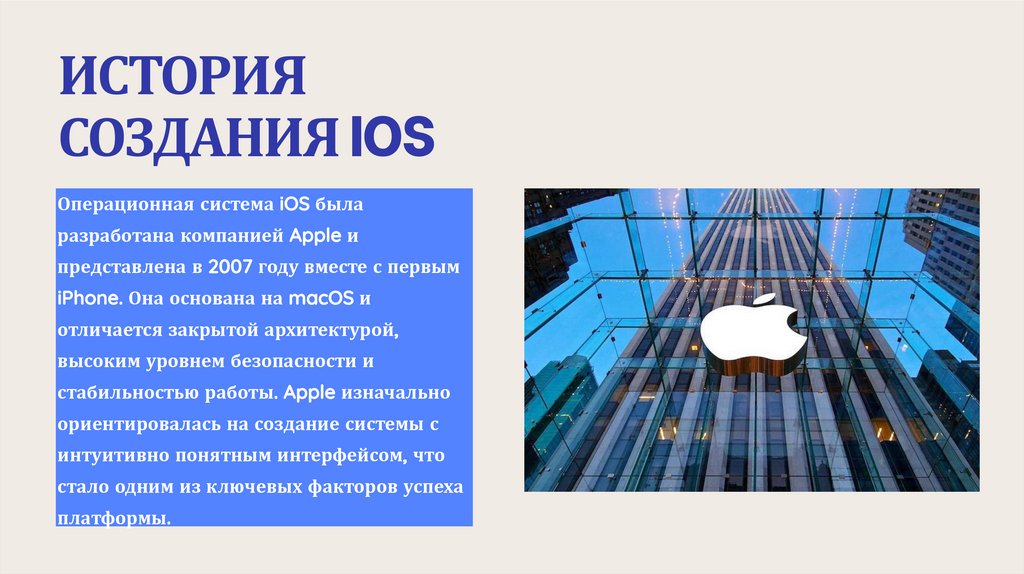 ИСТОРИЯ СОЗДАНИЯ IOS

Операционная система iOS была разработана компанией Apple и представлена в 2007 году вместе с первым iPhone. Она основана на macOS и отличается закрытой архитектурой, высоким уровнем безопасности и стабильностью работы. Apple изначально ориентировалась на создание системы с интуитивно понятным интерфейсом, что стало одним из ключевых факторов успеха платформы.